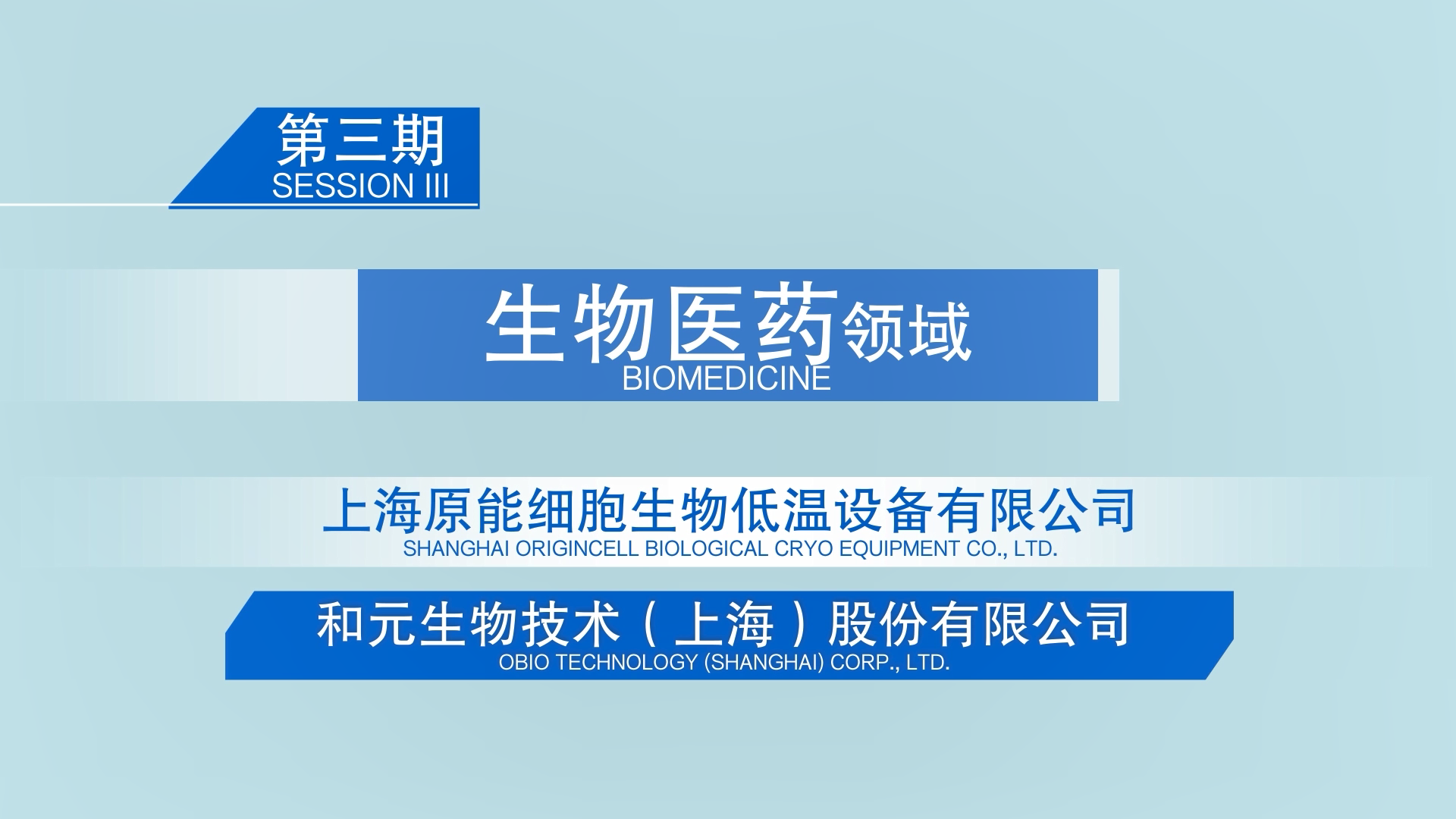 第三期
SESSION III

生物医药领域
BIOMEDICINE

上海原能细胞生物低温设备有限公司
SHANGHAI ORIGINCELL BIOLOGICAL CRYO EQUIPMENT CO., LTD.

和元生物技术（上海）股份有限公司
OBIO TECHNOLOGY (SHANGHAI) CORP., LTD.